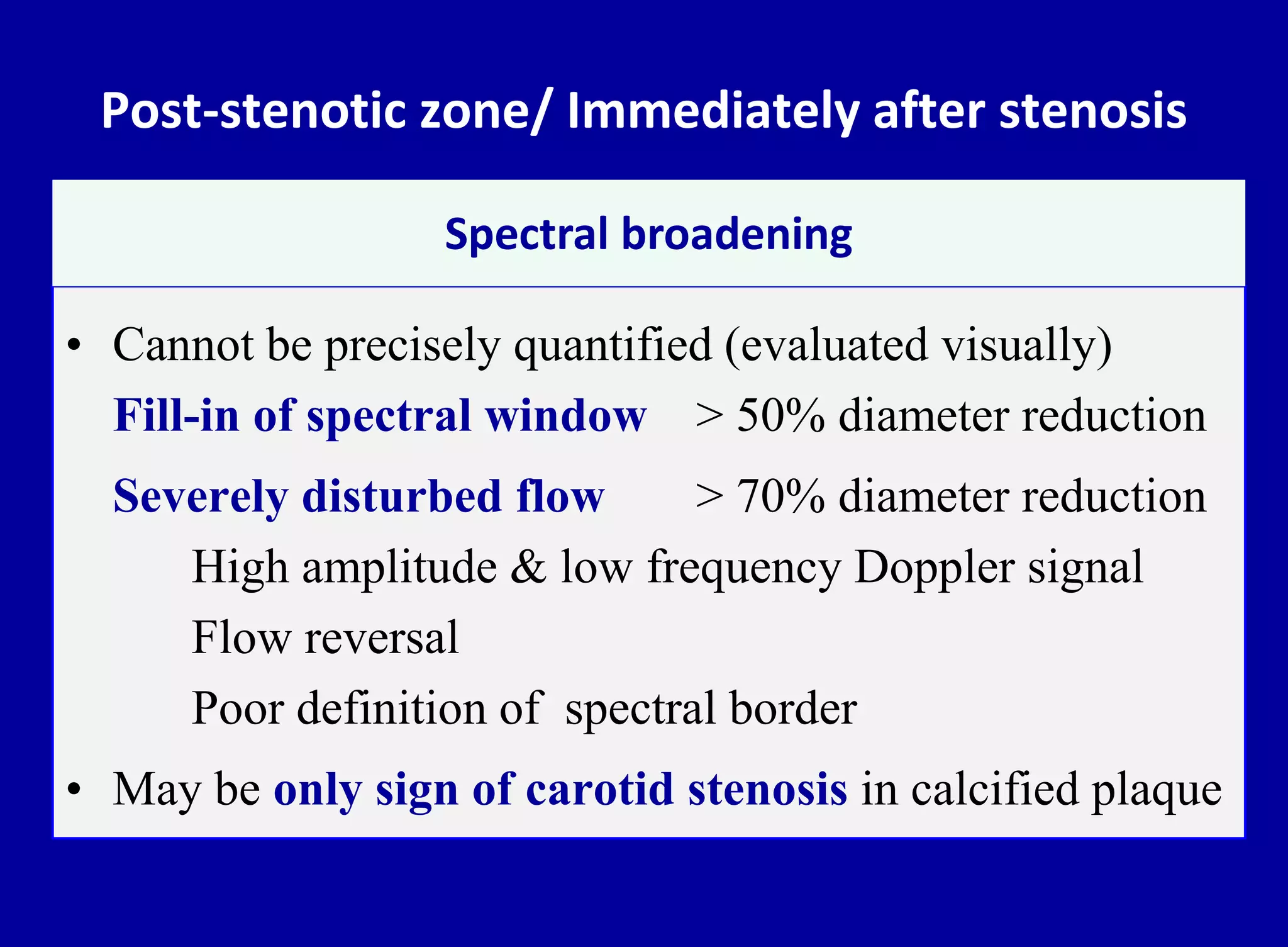 Post-stenotic zone/ Immediately after stenosis

Spectral broadening

• Cannot be precisely quantified (evaluated visually)

Fill-in of spectral window > 50% diameter reduction

Severely disturbed flow > 70% diameter reduction

High amplitude & low frequency Doppler signal

Flow reversal

Poor definition of spectral border

• May be only sign of carotid stenosis in calcified plaque